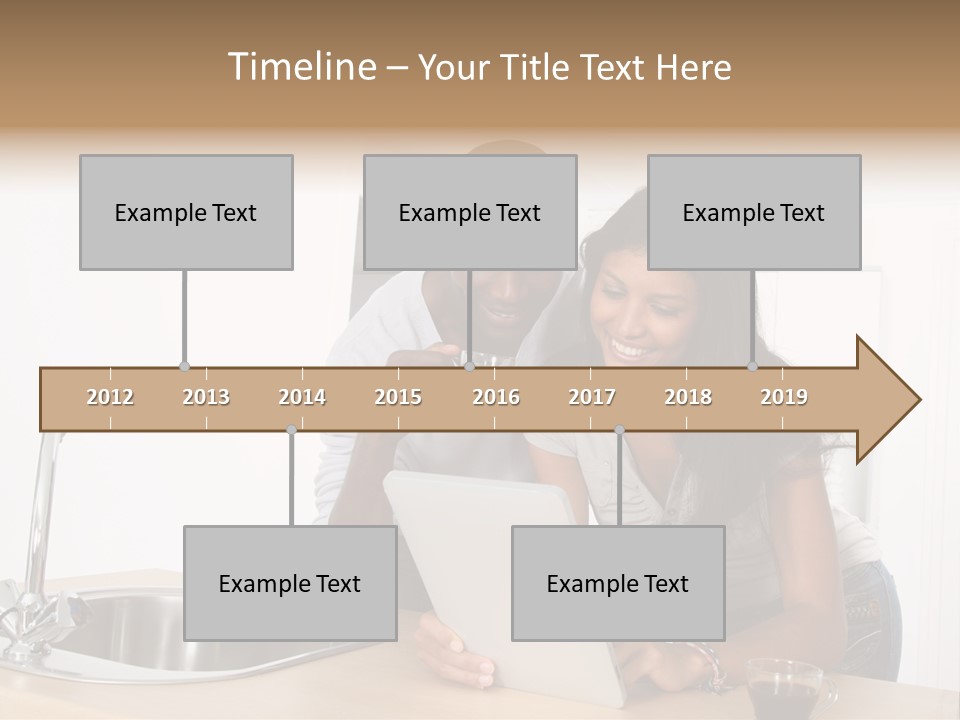 Timeline – Your Title Text Here

Example Text

Example Text

Example Text

2012 2013 2014 2015 2016 2017 2018 2019

Example Text

Example Text